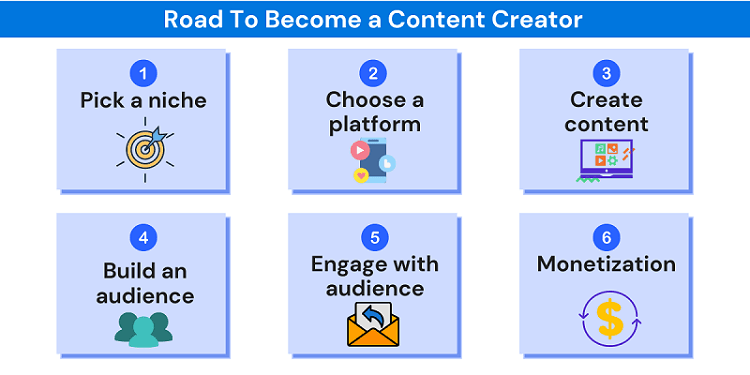 Road To Become a Content Creator

1
Pick a niche

2
Choose a platform

3
Create content

4
Build an audience

5
Engage with audience

6
Monetization